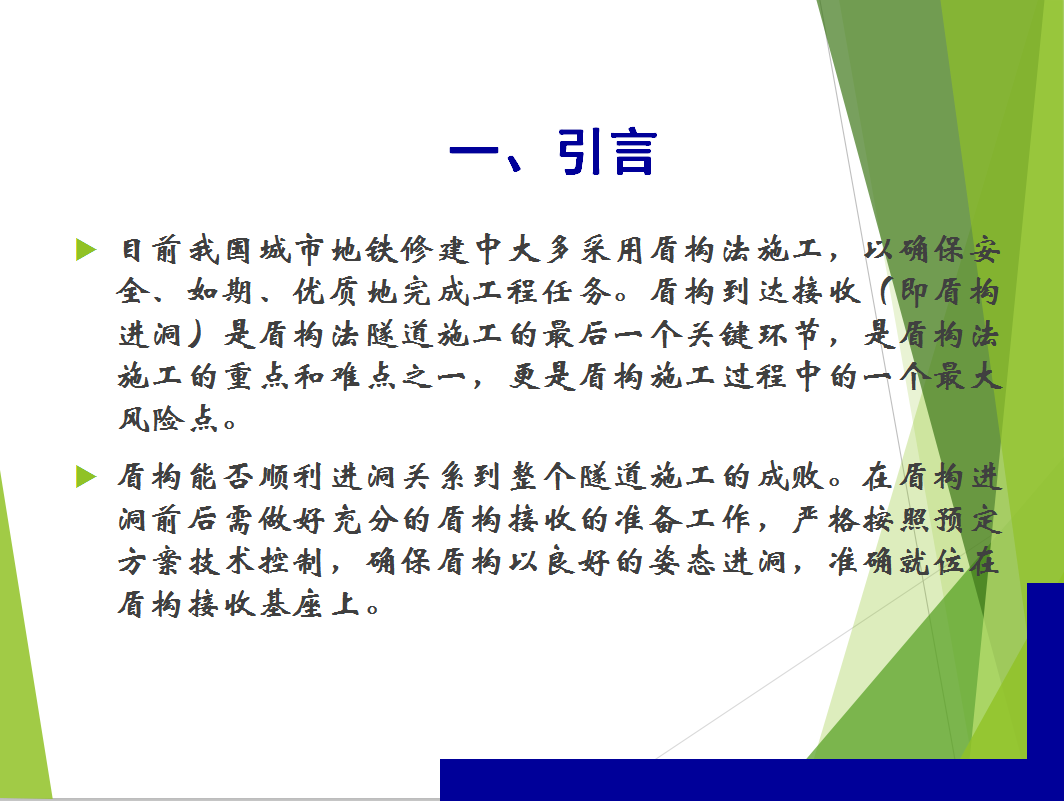 一、引言

目前我国城市地铁修建中大多采用盾构法施工，以确保安全、如期、优质地完成工程任务。盾构到达接收（即盾构进洞）是盾构法隧道施工的最后一个关键环节，是盾构法施工的重点和难点之一，更是盾构施工过程中的一个最大风险点。

盾构能否顺利进洞关系到整个隧道施工的成败。在盾构进洞前后需做好充分的盾构接收的准备工作，严格按照预定方案技术控制，确保盾构以良好的姿态进洞，准确就位在盾构接收基座上。